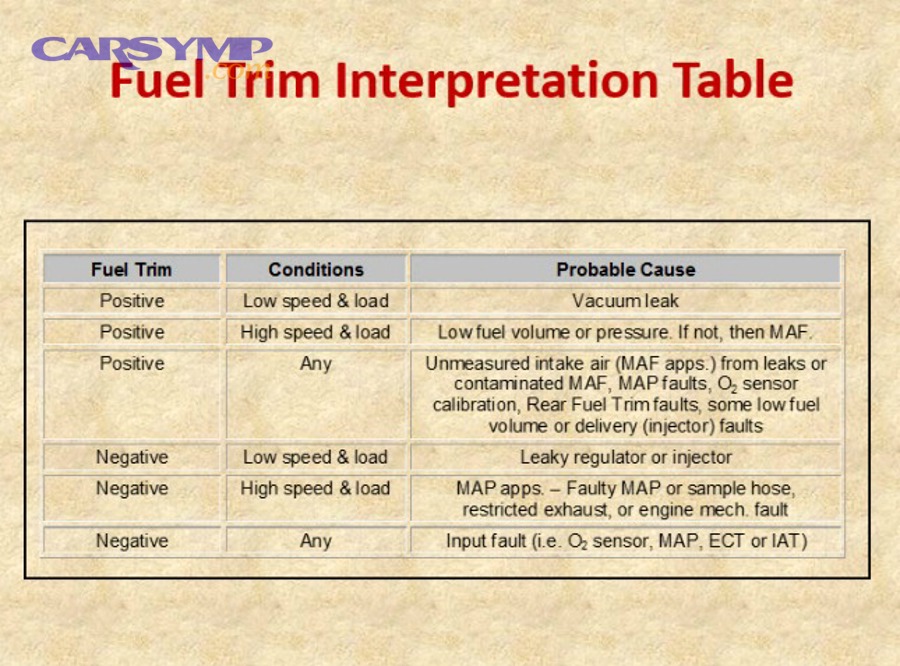 CARSYMP .com

Fuel Trim Interpretation Table

| Fuel Trim | Conditions | Probable Cause |
|---|---|---|
| Positive | Low speed & load | Vacuum leak |
| Positive | High speed & load | Low fuel volume or pressure. If not, then MAF. |
| Positive | Any | Unmeasured intake air (MAF apps.) from leaks or contaminated MAF, MAP faults, $O_2$ sensor calibration, Rear Fuel Trim faults, some low fuel volume or delivery (injector) faults |
| Negative | Low speed & load | Leaky regulator or injector |
| Negative | High speed & load | MAP apps. – Faulty MAP or sample hose, restricted exhaust, or engine mech. fault |
| Negative | Any | Input fault (i.e. $O_2$ sensor, MAP, ECT or IAT) |